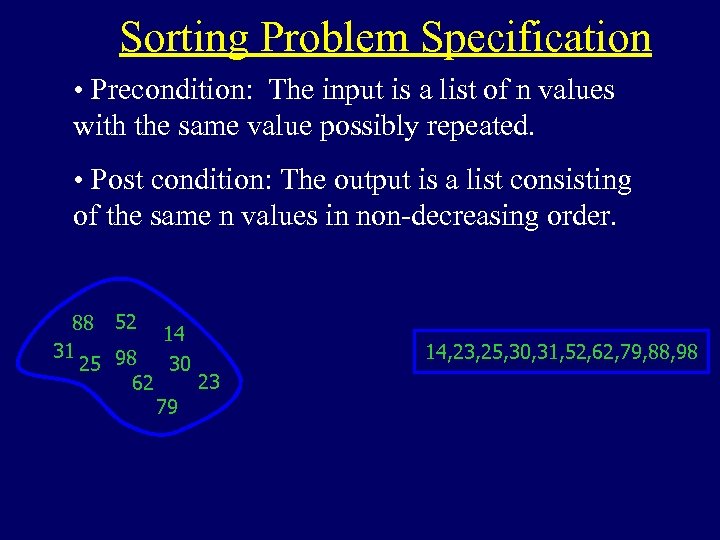 Sorting Problem Specification

• Precondition: The input is a list of n values with the same value possibly repeated.

• Post condition: The output is a list consisting of the same n values in non-decreasing order.

88 52 14 31 25 98 30 62 23 79

14,23,25,30,31,52,62,79,88,98